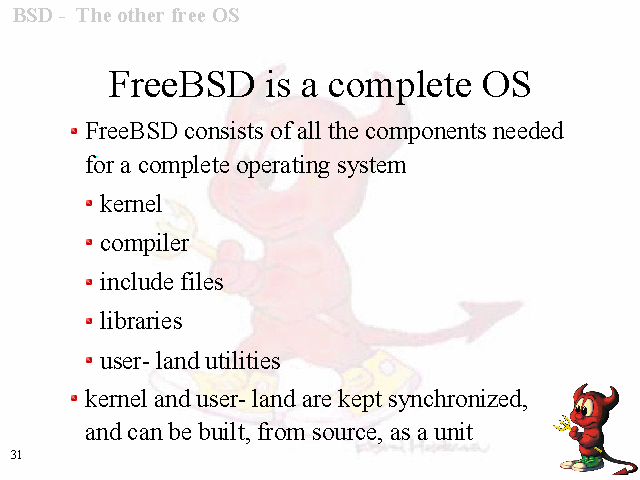 BSD - The other free OS

FreeBSD is a complete OS

- FreeBSD consists of all the components needed for a complete operating system
  - kernel
  - compiler
  - include files
  - libraries
  - user- land utilities
- kernel and user- land are kept synchronized, and can be built, from source, as a unit

31